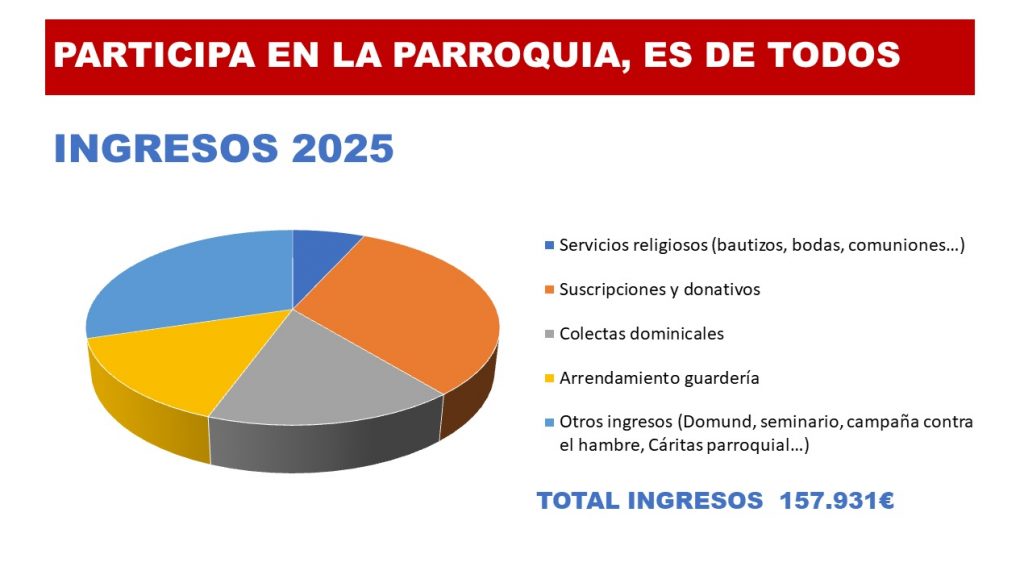 PARTICIPA EN LA PARROQUIA, ES DE TODOS

INGRESOS 2025

Servicios religiosos (bautizos, bodas, comuniones…)

Suscripciones y donativos

Colectas dominicales

Arrendamiento guardería

Otros ingresos (Domund, seminario, campaña contra el hambre, Cáritas parroquial…)

TOTAL INGRESOS 157.931€